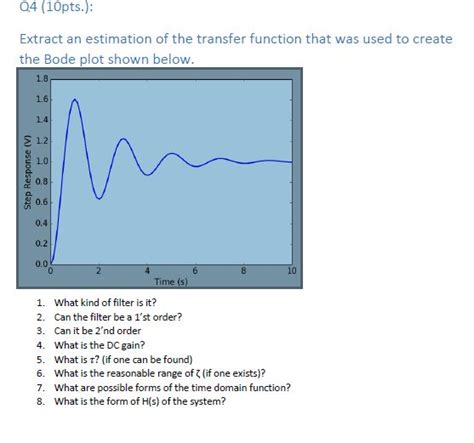 Q4 (10pts.):

Extract an estimation of the transfer function that was used to create the Bode plot shown below.

1.8
1.6
1.4
1.2
1.0
0.8
0.6
0.4
0.2
0.0
Step Response (V)
0
2
4
6
8
10
Time (s)

1. What kind of filter is it?
2. Can the filter be a 1'st order?
3. Can it be 2'nd order
4. What is the DC gain?
5. What is $\tau$? (if one can be found)
6. What is the reasonable range of $\zeta$ (if one exists)?
7. What are possible forms of the time domain function?
8. What is the form of H(s) of the system?